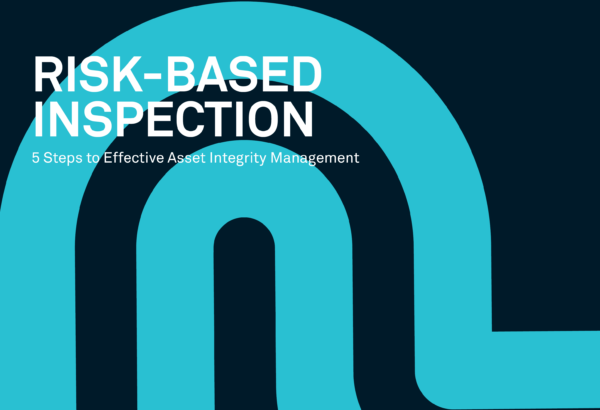 RISK-BASED INSPECTION

5 Steps to Effective Asset Integrity Management